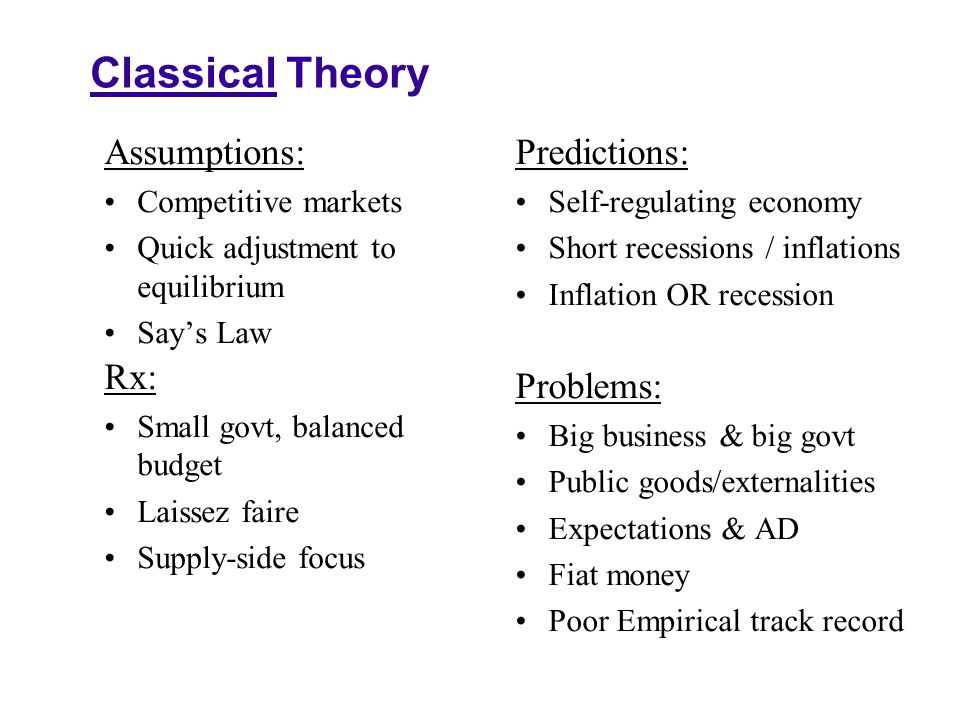 Classical Theory

Assumptions:
• Competitive markets
• Quick adjustment to equilibrium
• Say's Law

Rx:
• Small govt, balanced budget
• Laissez faire
• Supply-side focus

Predictions:
• Self-regulating economy
• Short recessions / inflations
• Inflation OR recession

Problems:
• Big business & big govt
• Public goods/externalities
• Expectations & AD
• Fiat money
• Poor Empirical track record